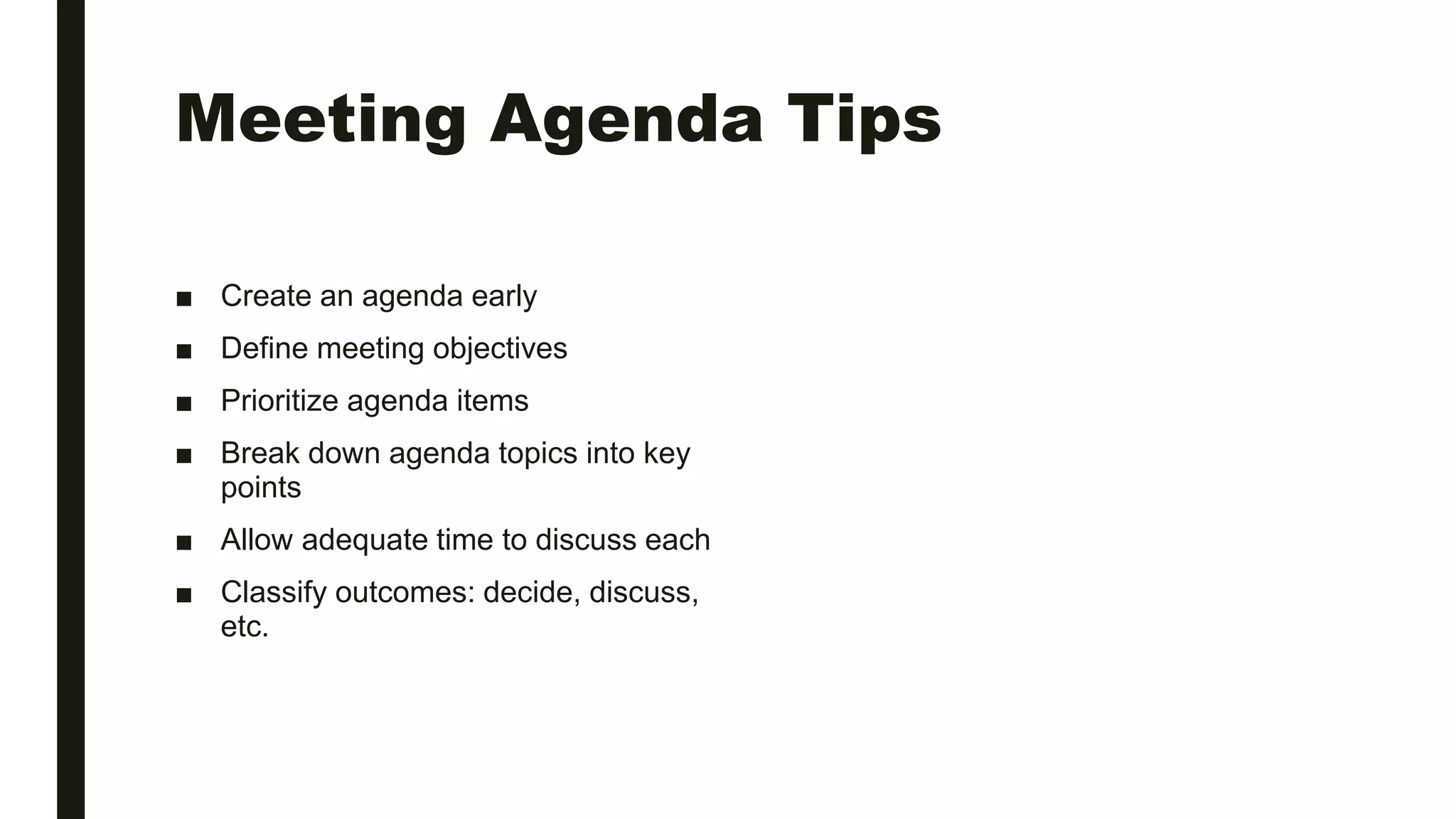 Meeting Agenda Tips

■ Create an agenda early
■ Define meeting objectives
■ Prioritize agenda items
■ Break down agenda topics into key points
■ Allow adequate time to discuss each
■ Classify outcomes: decide, discuss, etc.